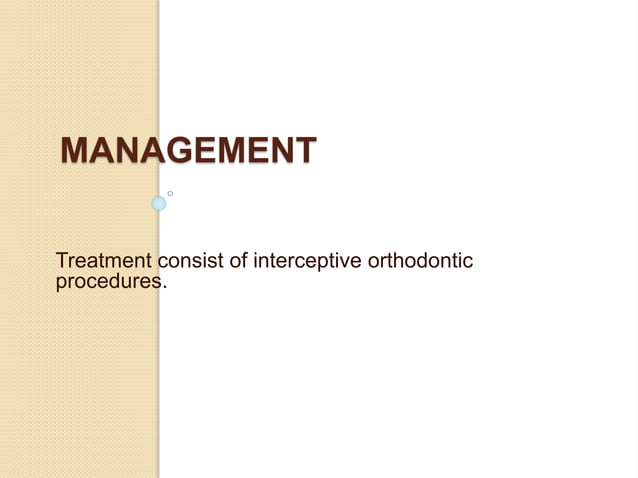 MANAGEMENT

Treatment consist of interceptive orthodontic procedures.